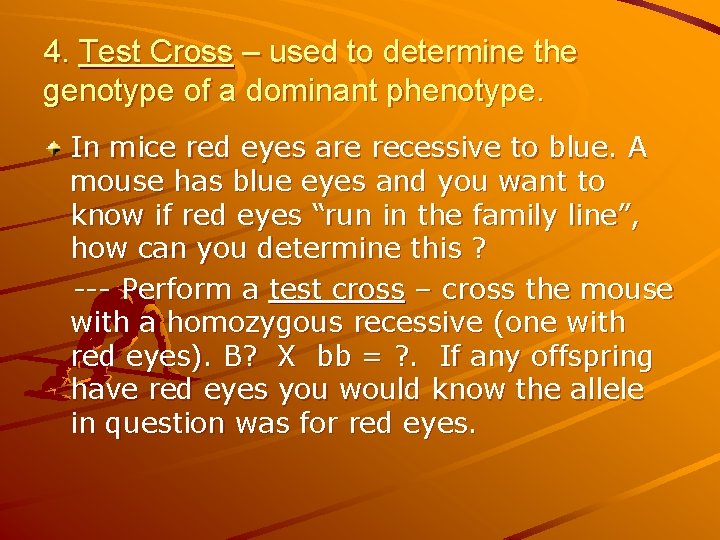 4. Test Cross – used to determine the genotype of a dominant phenotype.

In mice red eyes are recessive to blue. A mouse has blue eyes and you want to know if red eyes “run in the family line”, how can you determine this ?

--- Perform a test cross – cross the mouse with a homozygous recessive (one with red eyes). B? X bb = ?. If any offspring have red eyes you would know the allele in question was for red eyes.